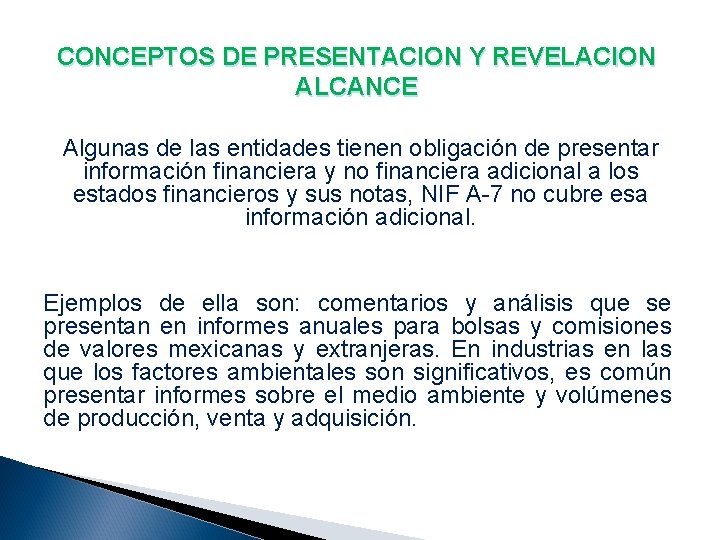 CONCEPTOS DE PRESENTACION Y REVELACION
ALCANCE

Algunas de las entidades tienen obligación de presentar información financiera y no financiera adicional a los estados financieros y sus notas, NIF A-7 no cubre esa información adicional.

Ejemplos de ella son: comentarios y análisis que se presentan en informes anuales para bolsas y comisiones de valores mexicanas y extranjeras. En industrias en las que los factores ambientales son significativos, es común presentar informes sobre el medio ambiente y volúmenes de producción, venta y adquisición.